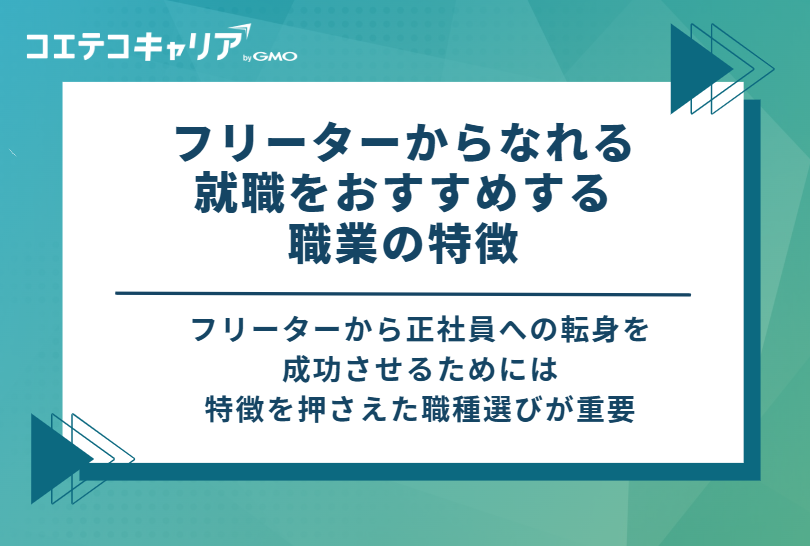 コエテコキャリア by GMO

フリーターからなれる
就職をおすすめする
職業の特徴

フリーターから正社員への転身を
成功させるためには
特徴を押さえた職種選びが重要